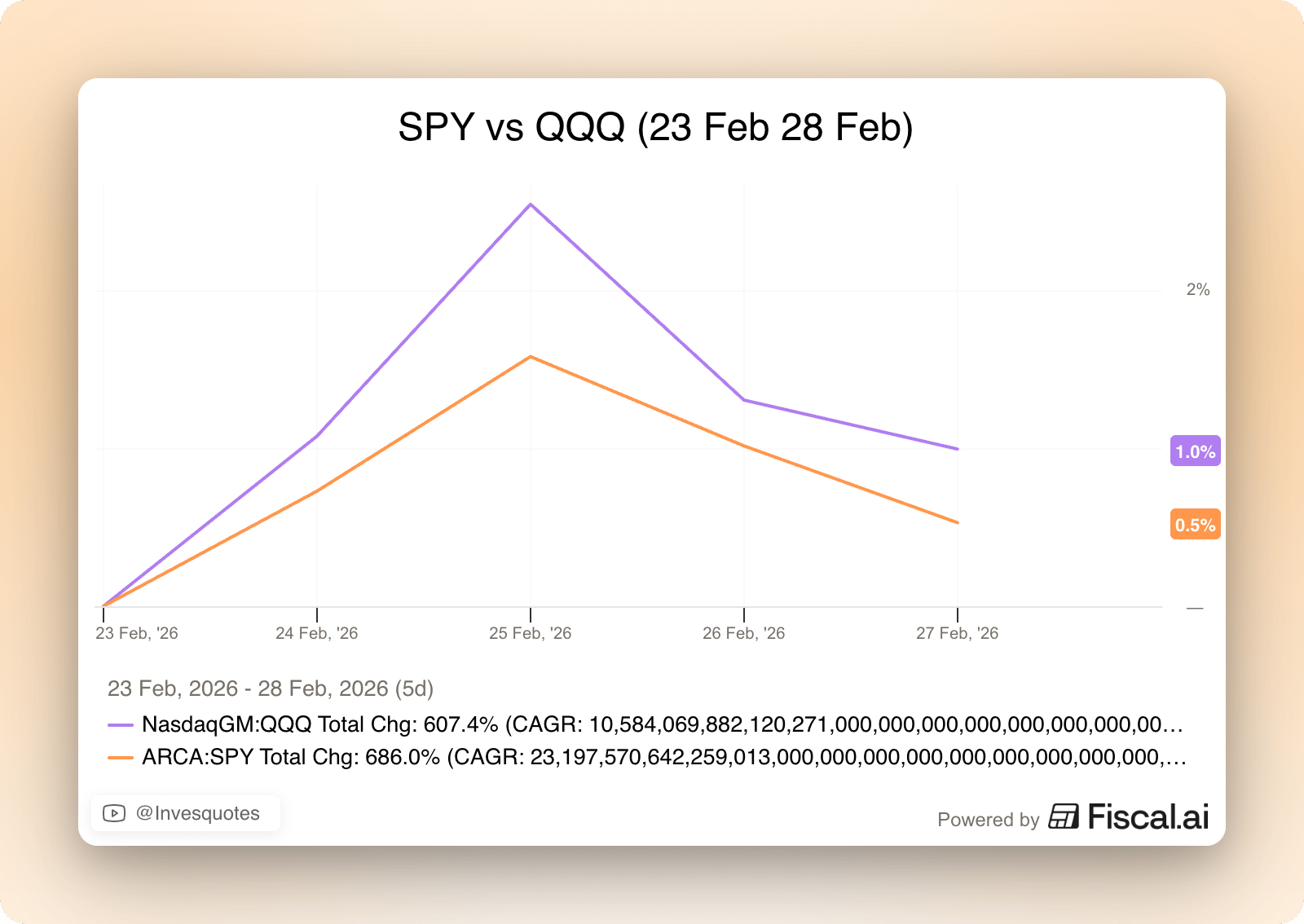 SPY vs QQQ (23 Feb 28 Feb)

2%

1.0%

0.5%

—

23 Feb, '26
24 Feb, '26
25 Feb, '26
26 Feb, '26
27 Feb, '26

23 Feb, 2026 - 28 Feb, 2026 (5d)

NasdaqGM:QQQ Total Chg: 607.4% (CAGR: 10,584,069,882,120,271,000,000,000,000,000,000,000,00…

ARCA:SPY Total Chg: 686.0% (CAGR: 23,197,570,642,259,013,000,000,000,000,000,000,000,000,000,…

@Invesquotes

Powered by Fiscal.ai